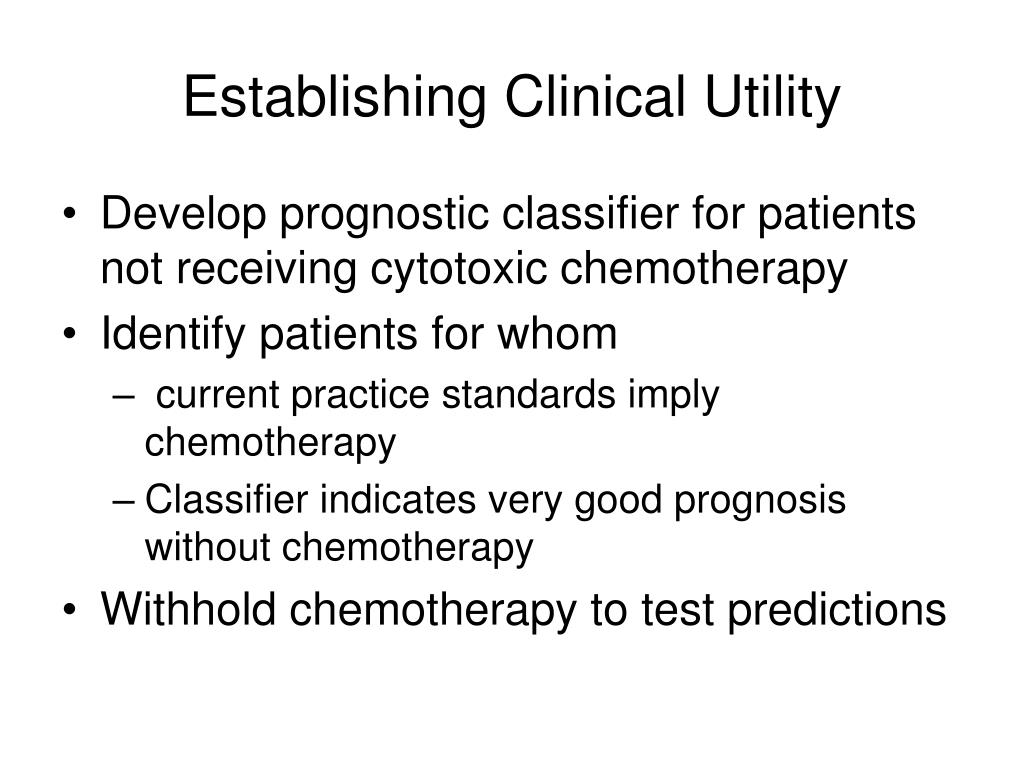 Establishing Clinical Utility

• Develop prognostic classifier for patients not receiving cytotoxic chemotherapy
• Identify patients for whom
– current practice standards imply chemotherapy
– Classifier indicates very good prognosis without chemotherapy
• Withhold chemotherapy to test predictions